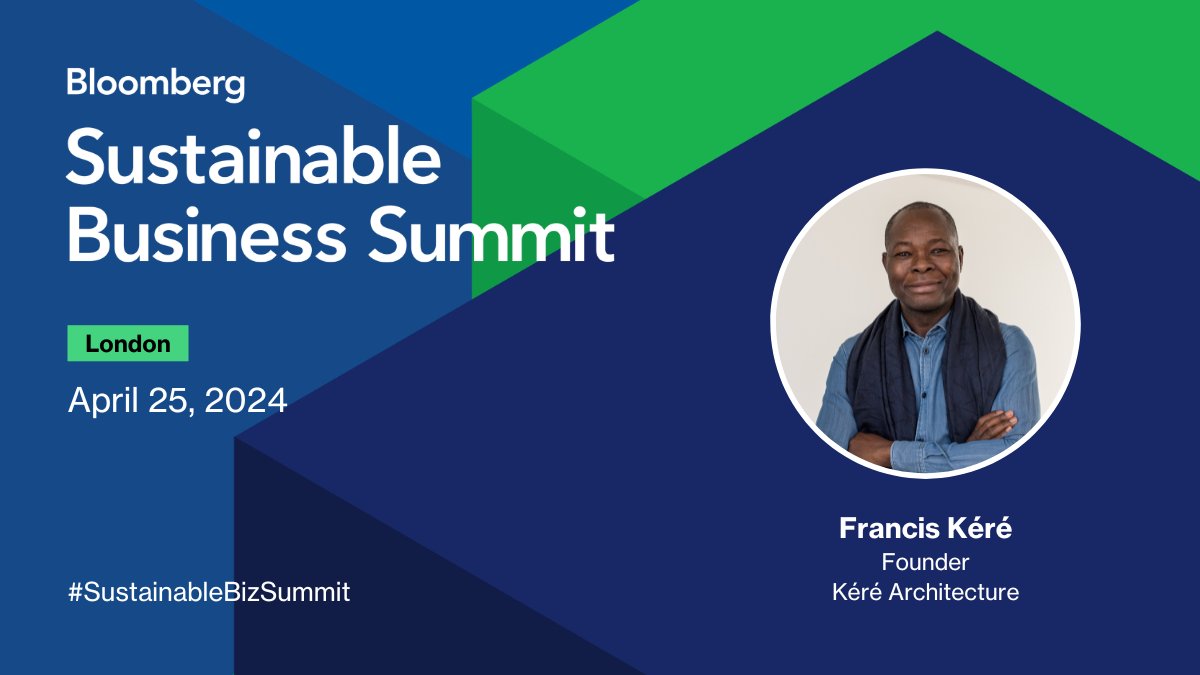 Bloomberg
Sustainable Business Summit

London

April 25, 2024

#SustainableBizSummit

Francis Kéré
Founder
Kéré Architecture